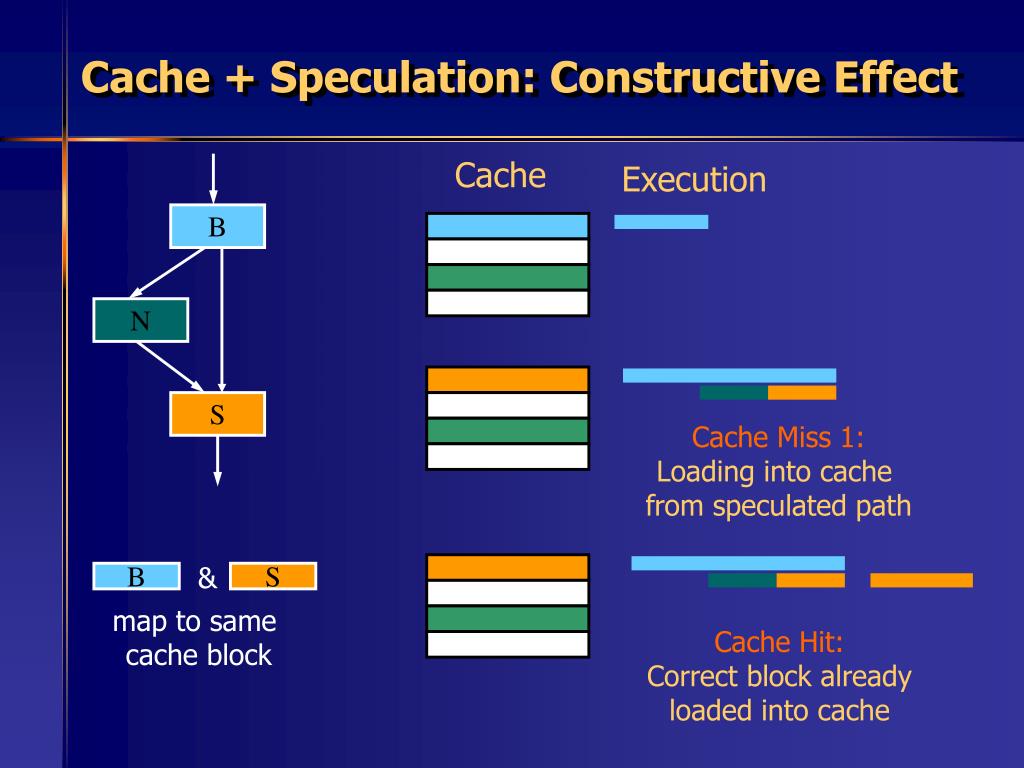 Cache + Speculation: Constructive Effect

B

N

S

B & S

map to same cache block

Cache

Execution

Cache Miss 1:
Loading into cache from speculated path

Cache Hit:
Correct block already loaded into cache